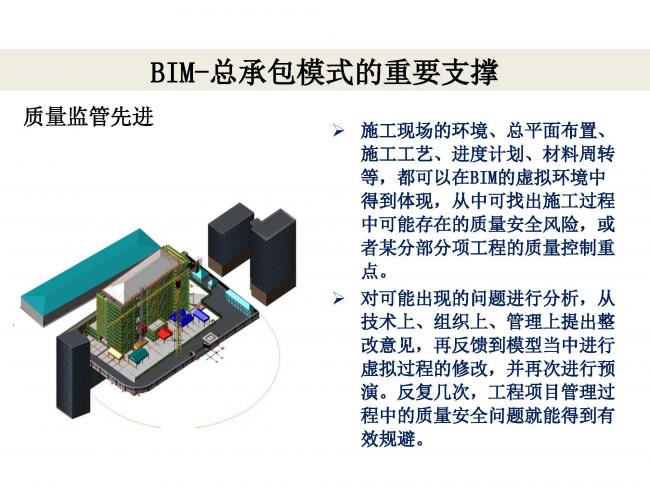 BIM-总承包模式的重要支撑

质量监管先进

➢ 施工现场的环境、总平面布置、施工工艺、进度计划、材料周转等，都可以在BIM的虚拟环境中得到体现，从中可找出施工过程中可能存在的质量安全风险，或者某分部分项工程的质量控制重点。

➢ 对可能出现的问题进行分析，从技术上、组织上、管理上提出整改意见，再反馈到模型当中进行虚拟过程的修改，并再次进行预演。反复几次，工程项目管理过程中的质量安全问题就能得到有效规避。